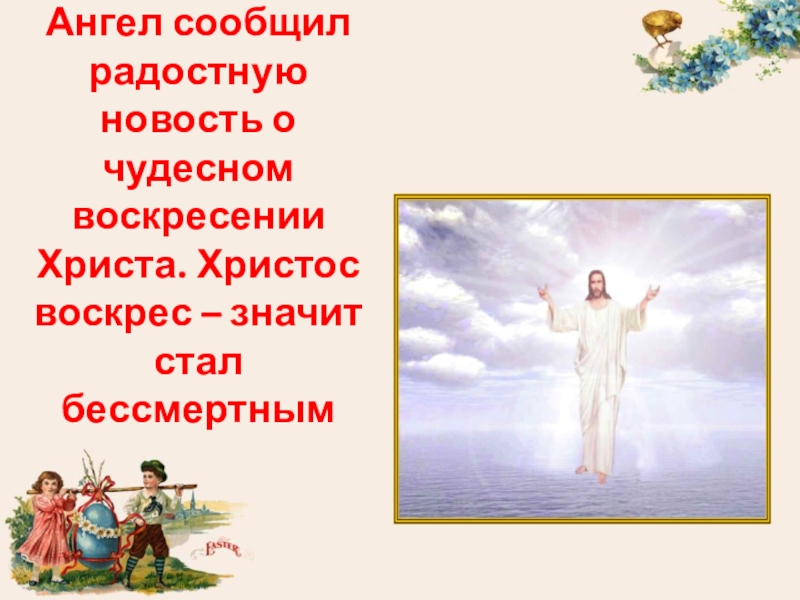 Ангел сообщил радостную новость о чудесном воскресении Христа. Христос воскрес – значит стал бессмертным

EASTER